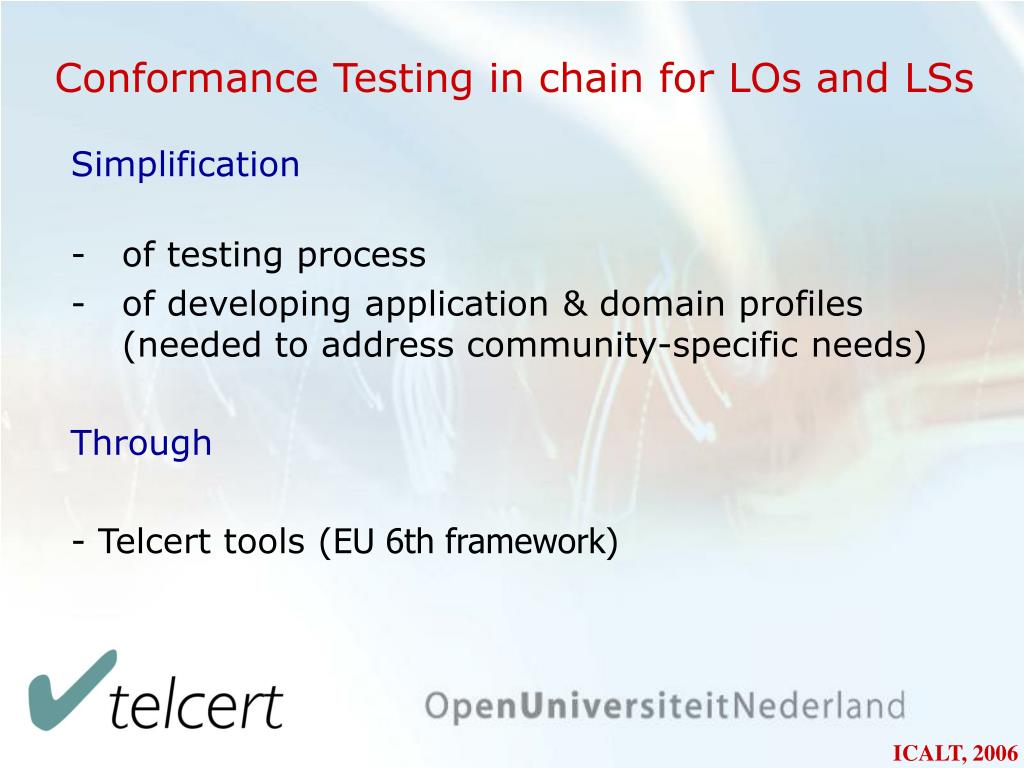 Conformance Testing in chain for LOs and LSs

Simplification

- of testing process
- of developing application & domain profiles (needed to address community-specific needs)

Through

- Telcert tools (EU 6th framework)

telcert

OpenUniversiteitNederland

ICALT, 2006